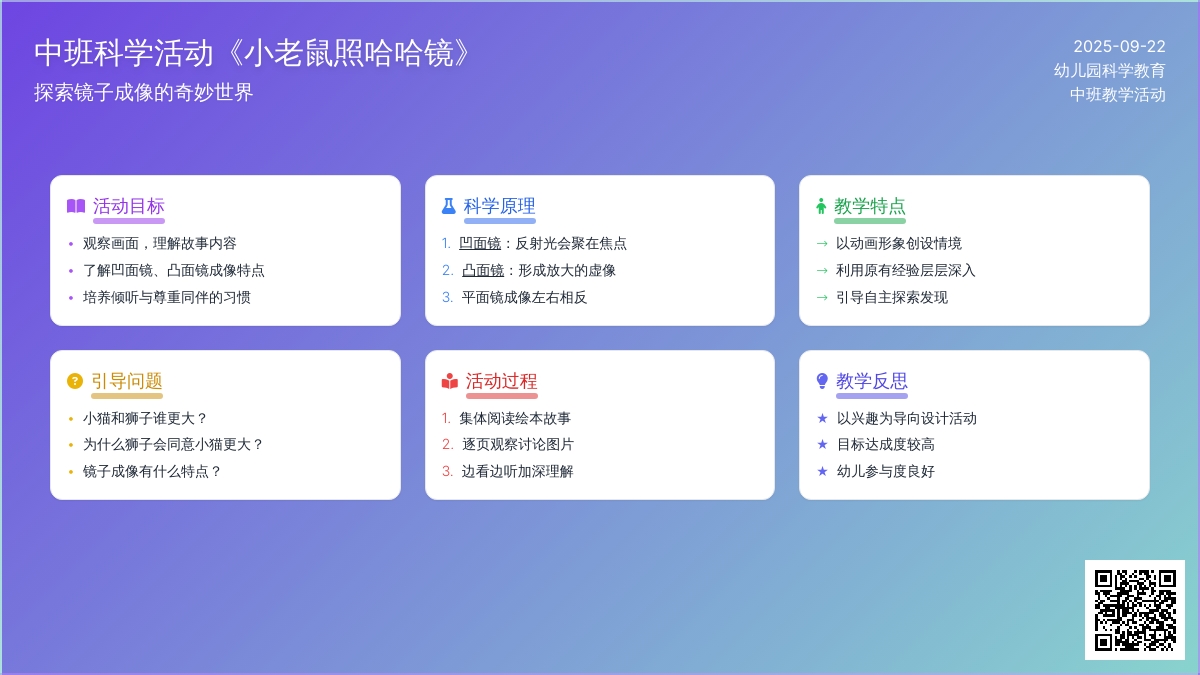 中班科学活动《小老鼠照哈哈镜》
探索镜子成像的奇妙世界

2025-09-22
幼儿园科学教育
中班教学活动

活动目标
• 观察画面，理解故事内容
• 了解凹面镜、凸面镜成像特点
• 培养倾听与尊重同伴的习惯

科学原理
1. 凹面镜：反射光会聚在焦点
2. 凸面镜：形成放大的虚像
3. 平面镜成像左右相反

教学特点
→ 以动画形象创设情境
→ 利用原有经验层层深入
→ 引导自主探索发现

引导问题
• 小猫和狮子谁更大？
• 为什么狮子会同意小猫更大？
• 镜子成像有什么特点？

活动过程
1. 集体阅读绘本故事
2. 逐页观察讨论图片
3. 边看边听加深理解

教学反思
★ 以兴趣为导向设计活动
★ 目标达成度较高
★ 幼儿参与度良好